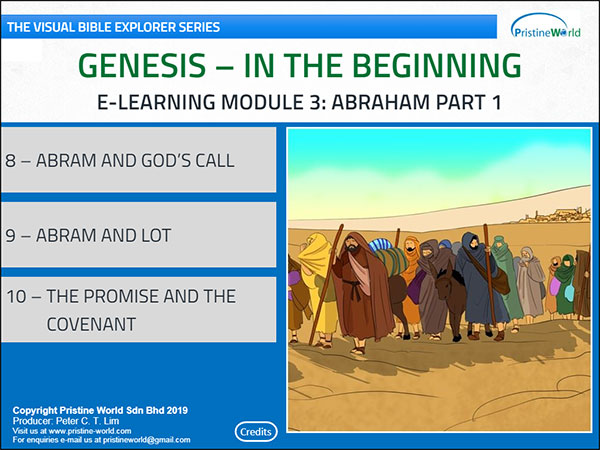 THE VISUAL BIBLE EXPLORER SERIES

PristineWorld

GENESIS – IN THE BEGINNING

E-LEARNING MODULE 3: ABRAHAM PART 1

8 – ABRAM AND GOD'S CALL

9 – ABRAM AND LOT

10 – THE PROMISE AND THE COVENANT

Copyright Pristine World Sdn Bhd 2019
Producer: Peter C. T. Lim
Visit us at www.pristine-world.com
For enquiries e-mail us at pristineworld@gmail.com

Credits